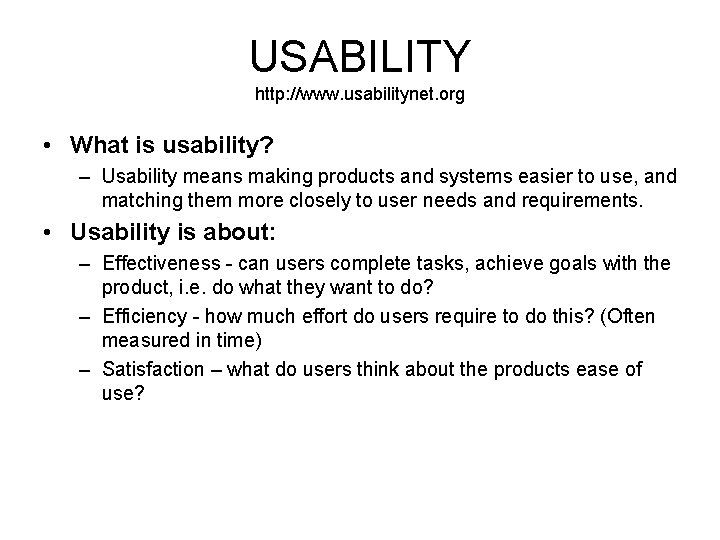 USABILITY
http://www.usabilitynet.org

• What is usability?
– Usability means making products and systems easier to use, and matching them more closely to user needs and requirements.

• Usability is about:
– Effectiveness - can users complete tasks, achieve goals with the product, i.e. do what they want to do?
– Efficiency - how much effort do users require to do this? (Often measured in time)
– Satisfaction – what do users think about the products ease of use?